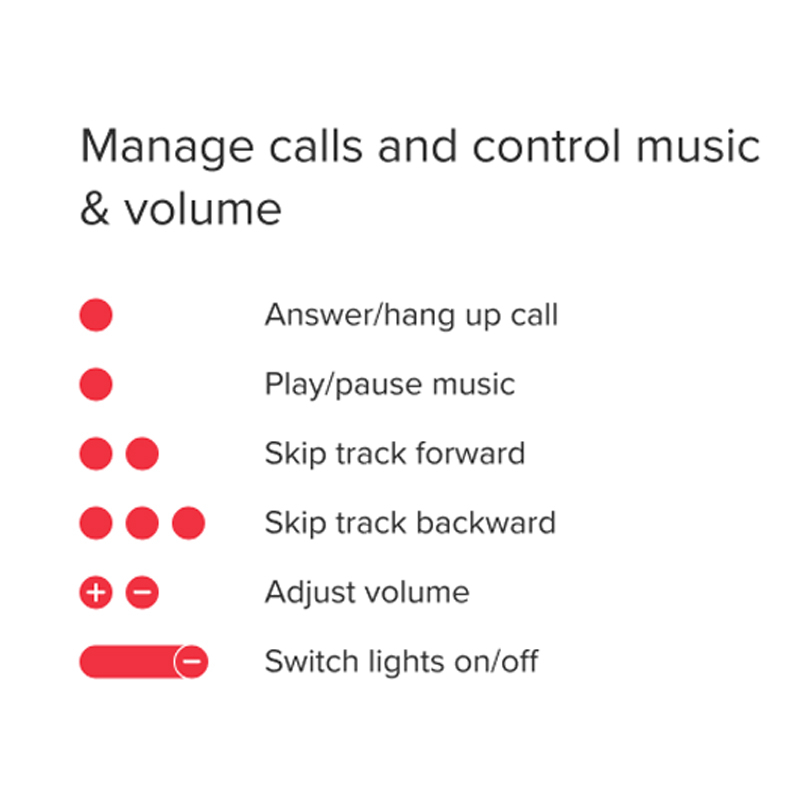 Manage calls and control music & volume

Answer/hang up call

Play/pause music

Skip track forward

Skip track backward

+ − Adjust volume

− Switch lights on/off